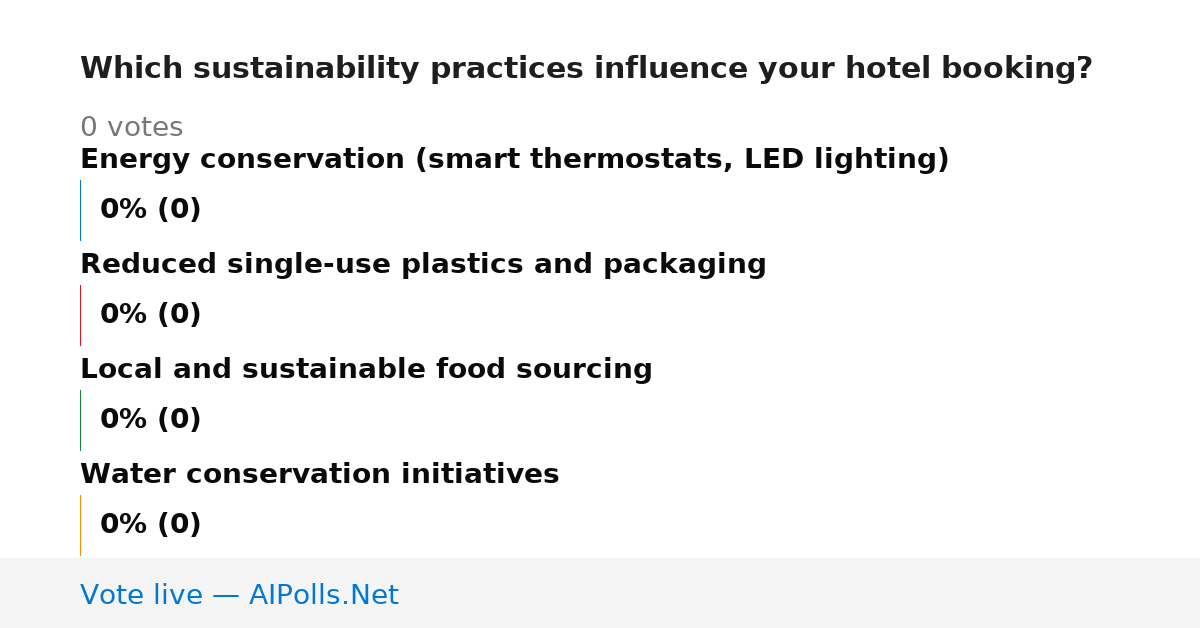 Which sustainability practices influence your hotel booking?

0 votes

Energy conservation (smart thermostats, LED lighting)

0% (0)

Reduced single-use plastics and packaging

0% (0)

Local and sustainable food sourcing

0% (0)

Water conservation initiatives

0% (0)

Vote live — AIPolls.Net